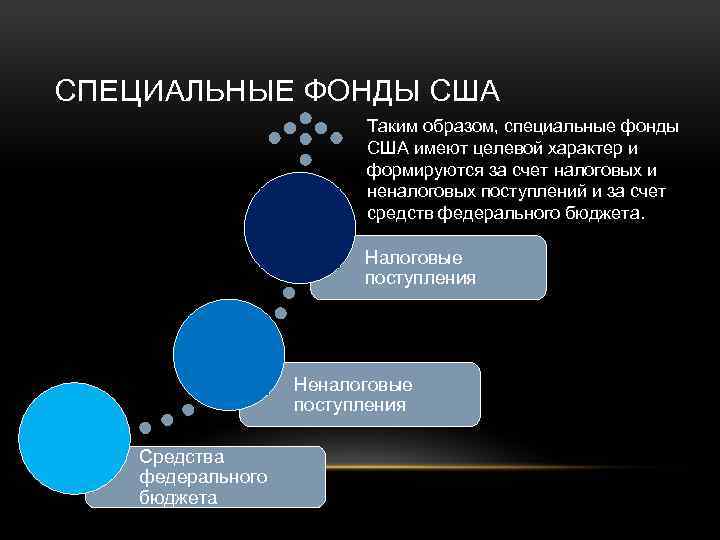 СПЕЦИАЛЬНЫЕ ФОНДЫ США

Таким образом, специальные фонды США имеют целевой характер и формируются за счет налоговых и неналоговых поступлений и за счет средств федерального бюджета.

Налоговые поступления

Неналоговые поступления

Средства федерального бюджета